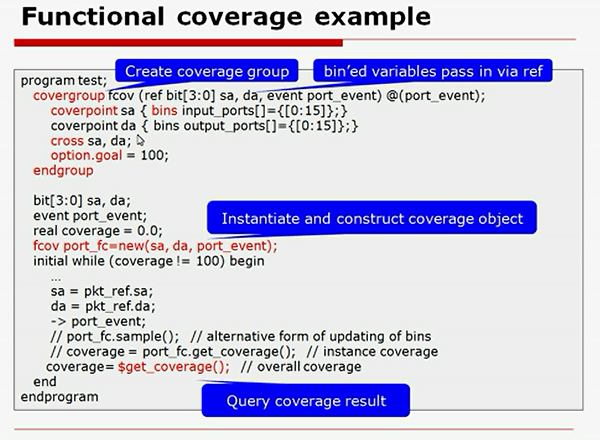 Functional coverage example

Create coverage group

bin'ed variables pass in via ref

program test;
covergroup fcov (ref bit[3:0] sa, da, event port_event) @(port_event);
coverpoint sa { bins input_ports[]={[0:15]};}
coverpoint da { bins output_ports[]={[0:15]};}
cross sa, da;
option.goal = 100;
endgroup

bit[3:0] sa, da;
event port_event;
real coverage = 0.0;
fcov port_fc=new(sa, da, port_event);
initial while (coverage != 100) begin
...
sa = pkt_ref.sa;
da = pkt_ref.da;
-> port_event;
// port_fc.sample(); // alternative form of updating of bins
// coverage = port_fc.get_coverage(); // instance coverage
coverage= $get_coverage(); // overall coverage
end
endprogram

Instantiate and construct coverage object

Query coverage result